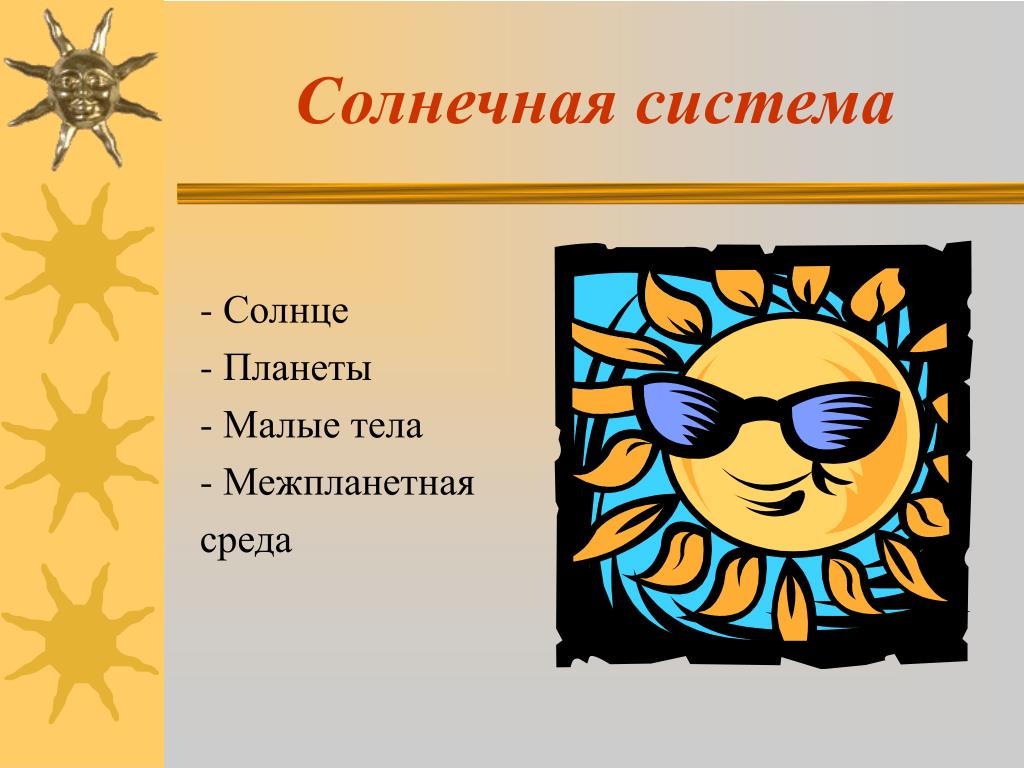 Солнечная система

- Солнце
- Планеты
- Малые тела
- Межпланетная среда